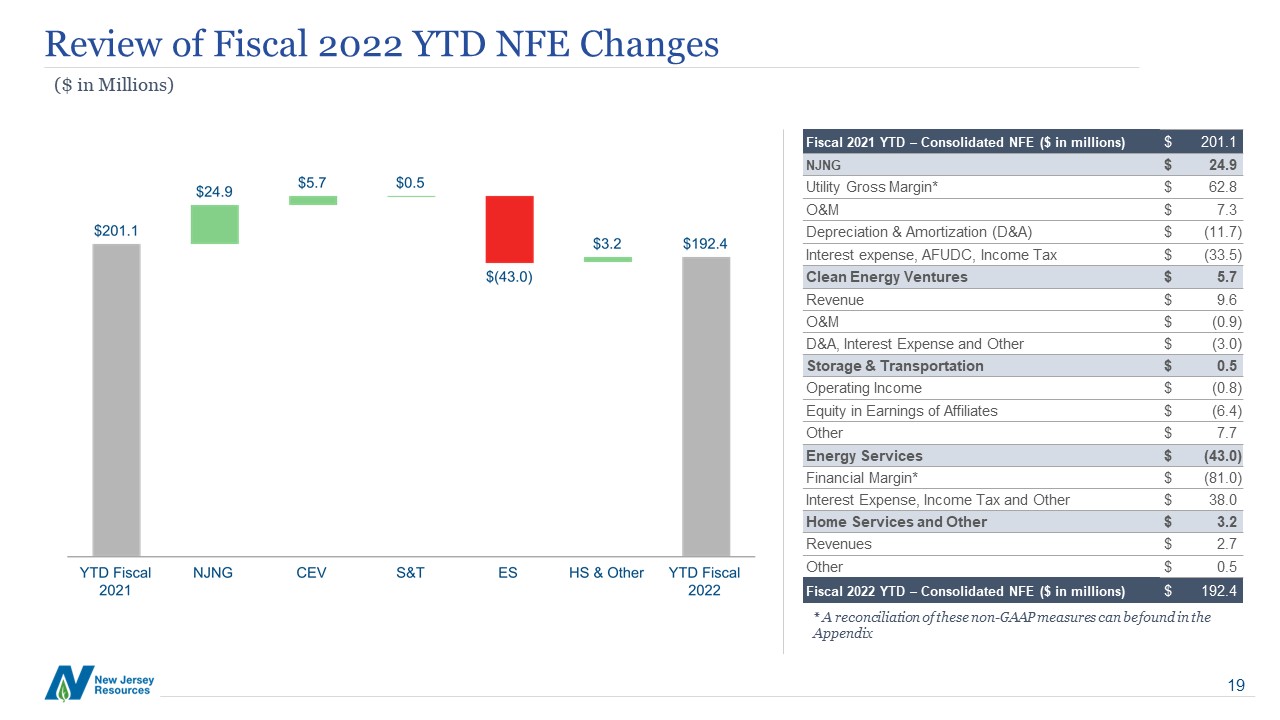 Review of Fiscal 2022 YTD NFE Changes

($ in Millions)

$201.1
$24.9
$5.7
$0.5
$(43.0)
$3.2
$192.4

YTD Fiscal 2021
NJNG
CEV
S&T
ES
HS & Other
YTD Fiscal 2022

| Fiscal 2021 YTD – Consolidated NFE ($ in millions) | $ | 201.1 |
|---|---|---|
| NJNG | $ | 24.9 |
| Utility Gross Margin* | $ | 62.8 |
| O&M | $ | 7.3 |
| Depreciation & Amortization (D&A) | $ | (11.7) |
| Interest expense, AFUDC, Income Tax | $ | (33.5) |
| Clean Energy Ventures | $ | 5.7 |
| Revenue | $ | 9.6 |
| O&M | $ | (0.9) |
| D&A, Interest Expense and Other | $ | (3.0) |
| Storage & Transportation | $ | 0.5 |
| Operating Income | $ | (0.8) |
| Equity in Earnings of Affiliates | $ | (6.4) |
| Other | $ | 7.7 |
| Energy Services | $ | (43.0) |
| Financial Margin* | $ | (81.0) |
| Interest Expense, Income Tax and Other | $ | 38.0 |
| Home Services and Other | $ | 3.2 |
| Revenues | $ | 2.7 |
| Other | $ | 0.5 |
| Fiscal 2022 YTD – Consolidated NFE ($ in millions) | $ | 192.4 |

* A reconciliation of these non-GAAP measures can be found in the Appendix

New Jersey Resources

19